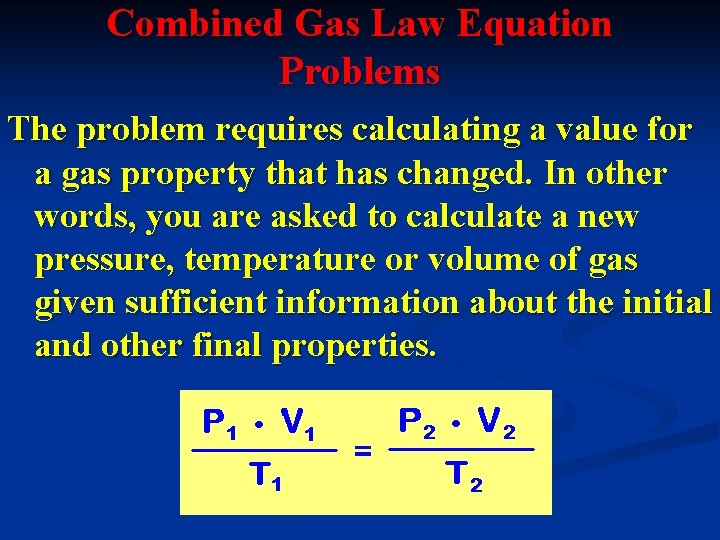 Combined Gas Law Equation Problems

The problem requires calculating a value for a gas property that has changed. In other words, you are asked to calculate a new pressure, temperature or volume of gas given sufficient information about the initial and other final properties.

$\frac{P_1 \cdot V_1}{T_1} = \frac{P_2 \cdot V_2}{T_2}$